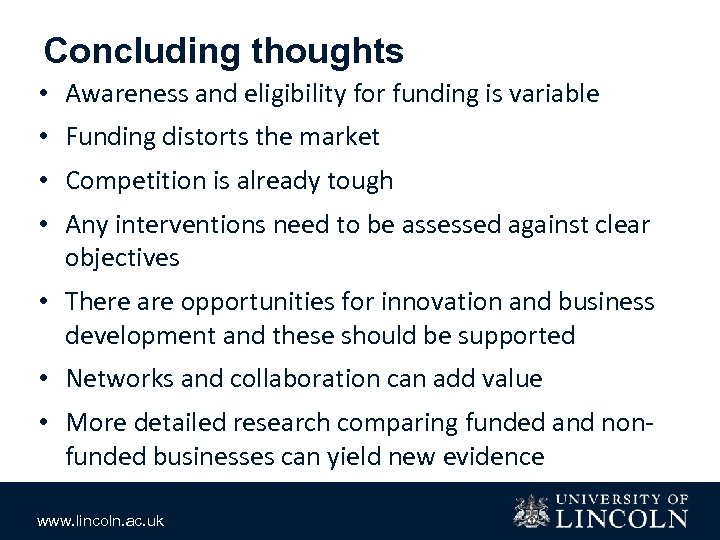 Concluding thoughts

• Awareness and eligibility for funding is variable
• Funding distorts the market
• Competition is already tough
• Any interventions need to be assessed against clear objectives
• There are opportunities for innovation and business development and these should be supported
• Networks and collaboration can add value
• More detailed research comparing funded and non-funded businesses can yield new evidence

www.lincoln.ac.uk

UNIVERSITY OF LINCOLN